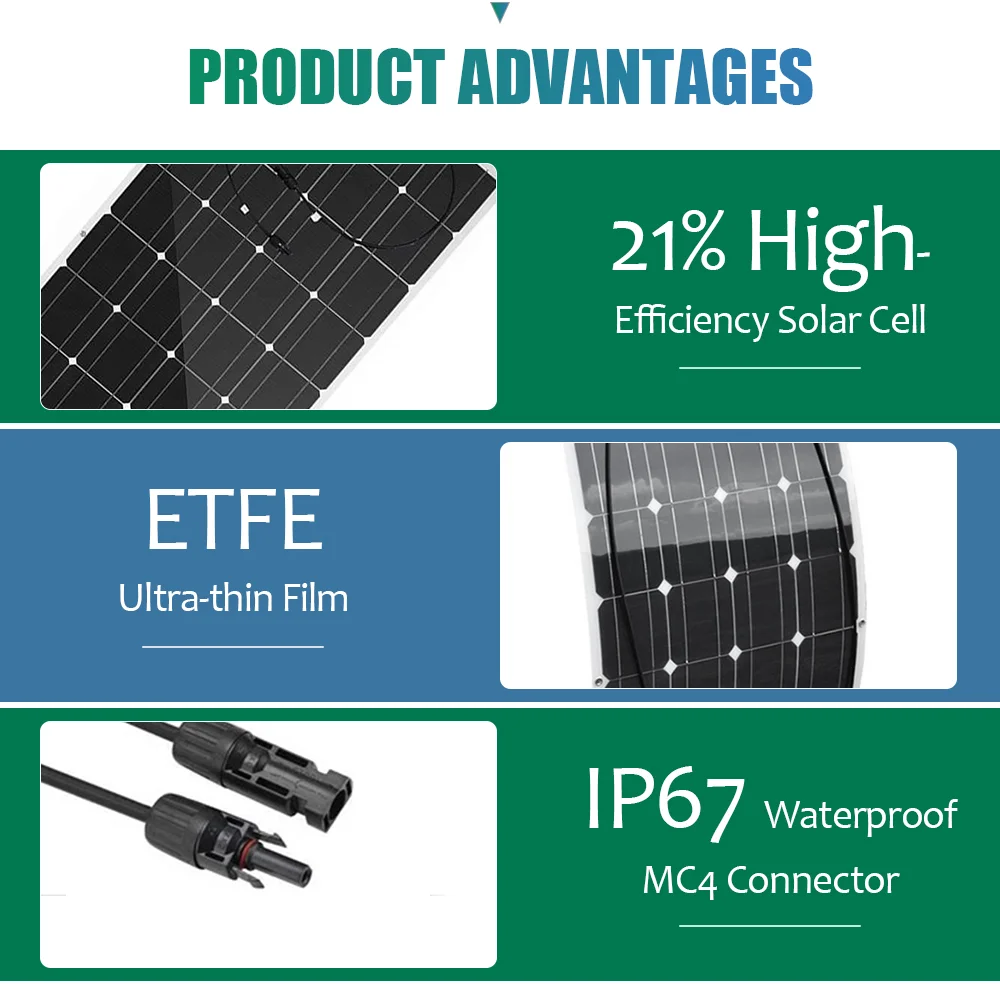 PRODUCT ADVANTAGES

21% High-Efficiency Solar Cell

ETFE
Ultra-thin Film

IP67 Waterproof
MC4 Connector